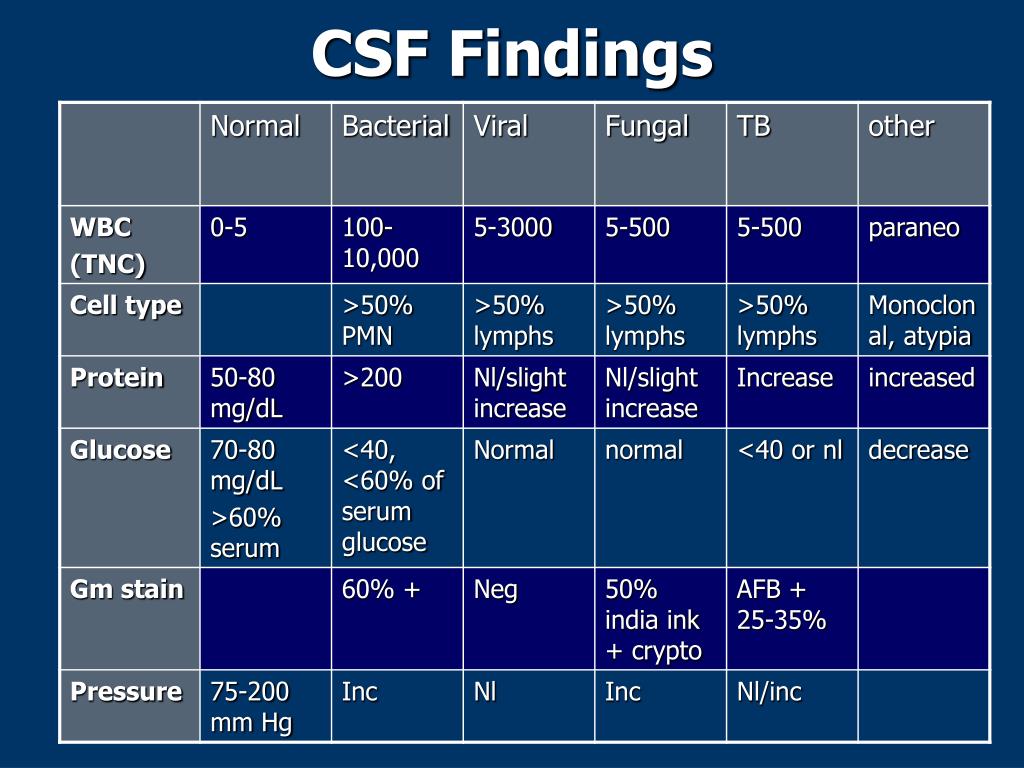 CSF Findings

| | Normal | Bacterial | Viral | Fungal | TB | other |
|---|---|---|---|---|---|---|
| WBC (TNC) | 0-5 | 100-10,000 | 5-3000 | 5-500 | 5-500 | paraneo |
| Cell type | | >50% PMN | >50% lymphs | >50% lymphs | >50% lymphs | Monoclonal, atypia |
| Protein | 50-80 mg/dL | >200 | Nl/slight increase | Nl/slight increase | Increase | increased |
| Glucose | 70-80 mg/dL >60% serum | <40, <60% of serum glucose | Normal | normal | <40 or nl | decrease |
| Gm stain | | 60% + | Neg | 50% india ink + crypto | AFB + 25-35% | |
| Pressure | 75-200 mm Hg | Inc | Nl | Inc | Nl/inc | |